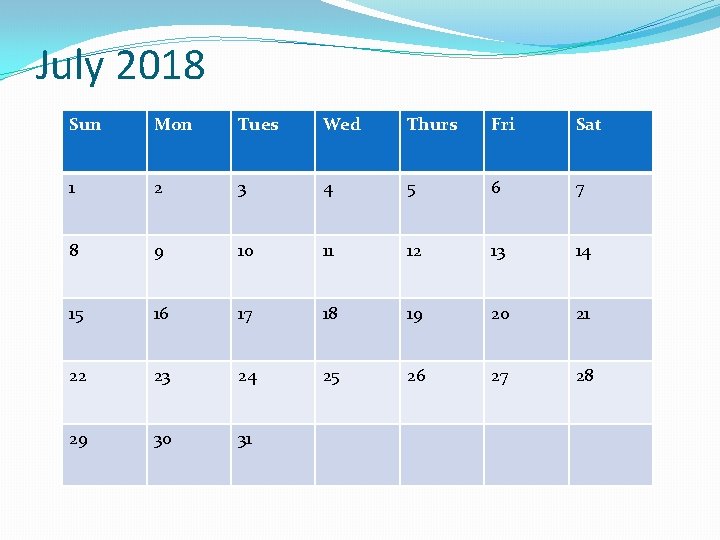 July 2018

| Sun | Mon | Tues | Wed | Thurs | Fri | Sat |
|---|---|---|---|---|---|---|
| 1 | 2 | 3 | 4 | 5 | 6 | 7 |
| 8 | 9 | 10 | 11 | 12 | 13 | 14 |
| 15 | 16 | 17 | 18 | 19 | 20 | 21 |
| 22 | 23 | 24 | 25 | 26 | 27 | 28 |
| 29 | 30 | 31 | | | | |